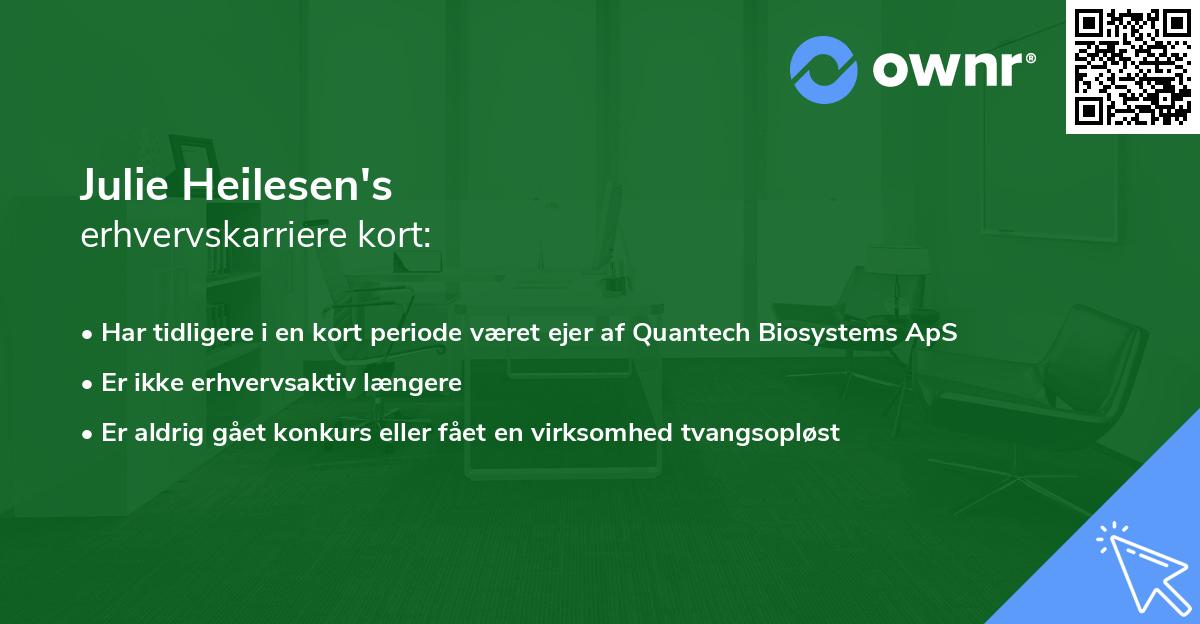 ownr®

Julie Heilesen's
erhvervskarriere kort:

• Har tidligere i en kort periode været ejer af Quantech Biosystems ApS
• Er ikke erhvervsaktiv længere
• Er aldrig gået konkurs eller fået en virksomhed tvangsopløst